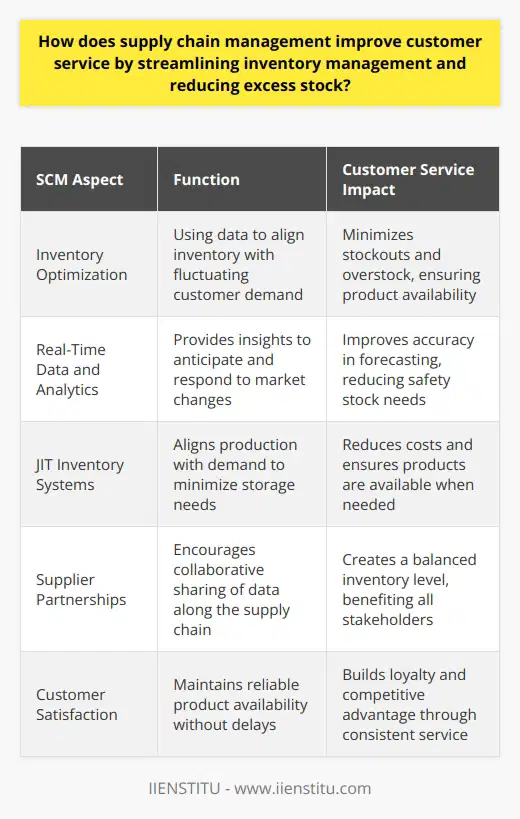 How does supply chain management improve customer service by streamlining inventory management and reducing excess stock?

| SCM Aspect | Function | Customer Service Impact |
|---|---|---|
| Inventory Optimization | Using data to align inventory with fluctuating customer demand | Minimizes stockouts and overstock, ensuring product availability |
| Real-Time Data and Analytics | Provides insights to anticipate and respond to market changes | Improves accuracy in forecasting, reducing safety stock needs |
| JIT Inventory Systems | Aligns production with demand to minimize storage needs | Reduces costs and ensures products are available when needed |
| Supplier Partnerships | Encourages collaborative sharing of data along the supply chain | Creates a balanced inventory level, benefiting all stakeholders |
| Customer Satisfaction | Maintains reliable product availability without delays | Builds loyalty and competitive advantage through consistent service |

IIENSTITU - www.iienstitu.com